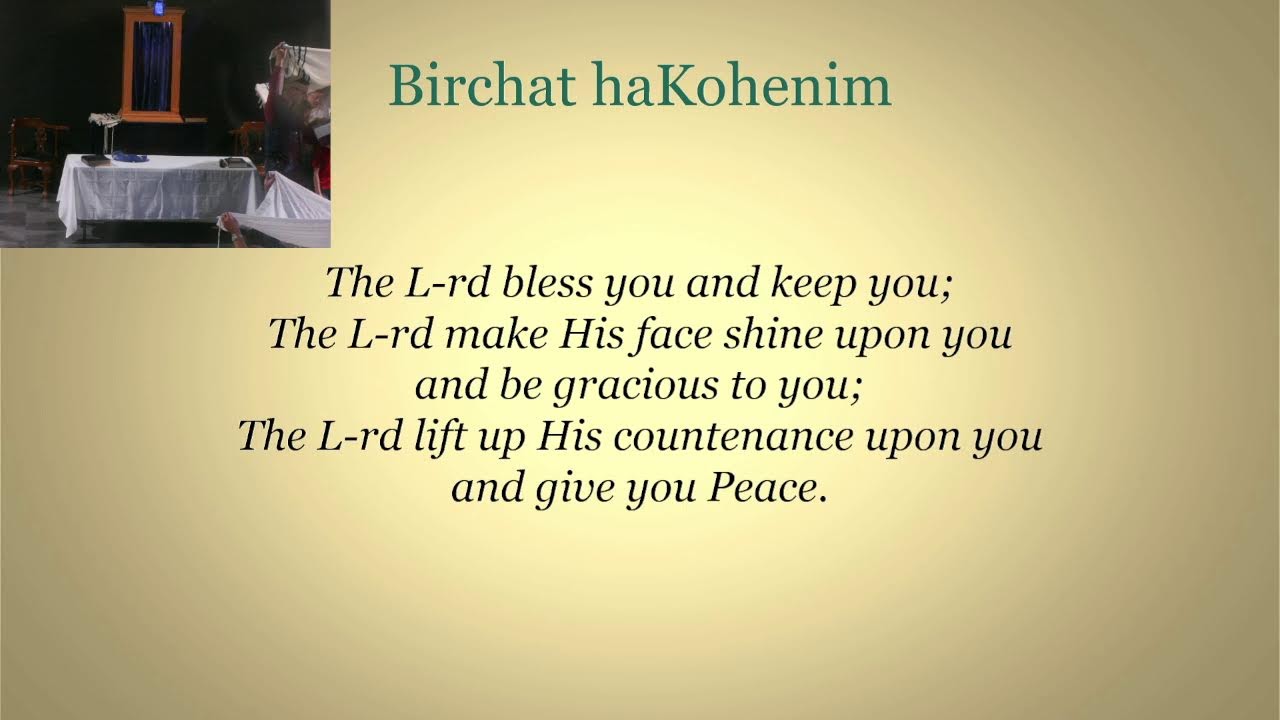 Birchat haKohenim

The L-rd bless you and keep you;
The L-rd make His face shine upon you
and be gracious to you;
The L-rd lift up His countenance upon you
and give you Peace.